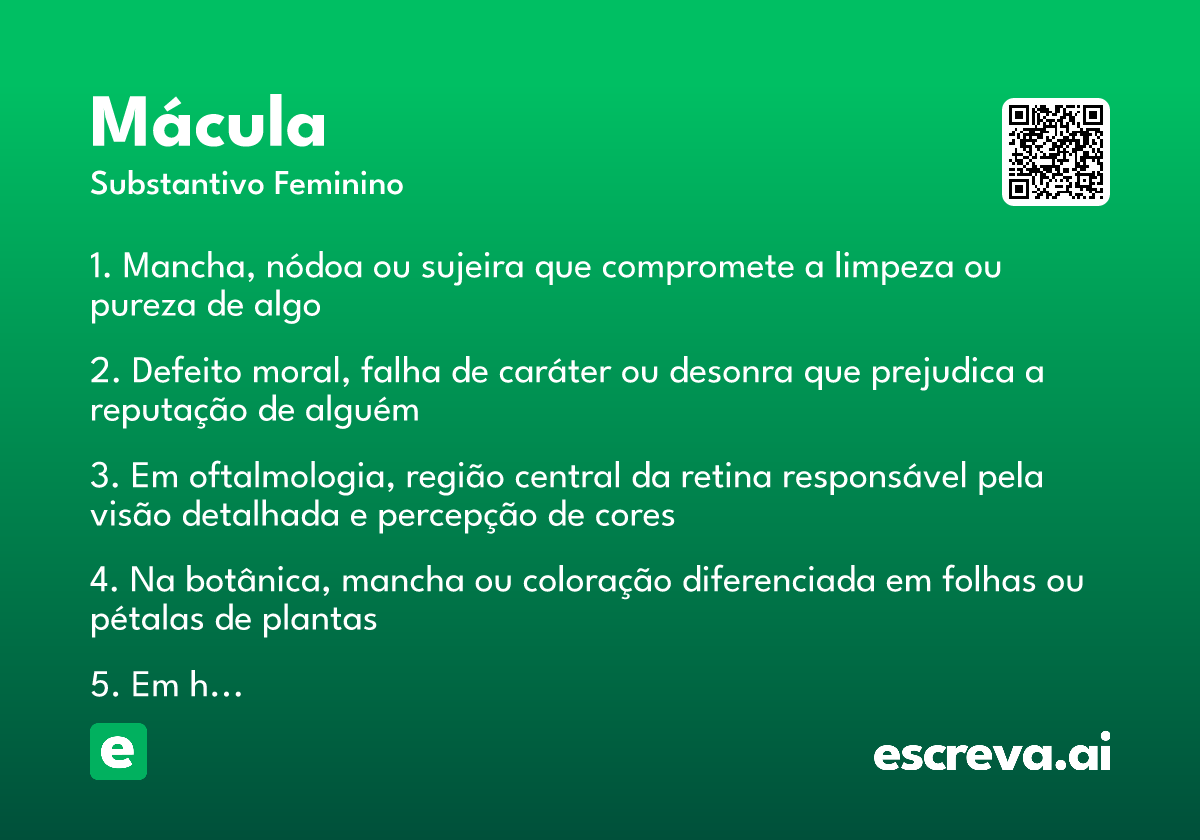 Mácula
Substantivo Feminino

1. Mancha, nódoa ou sujeira que compromete a limpeza ou pureza de algo

2. Defeito moral, falha de caráter ou desonra que prejudica a reputação de alguém

3. Em oftalmologia, região central da retina responsável pela visão detalhada e percepção de cores

4. Na botânica, mancha ou coloração diferenciada em folhas ou pétalas de plantas

5. Em h…

e

escreva.ai